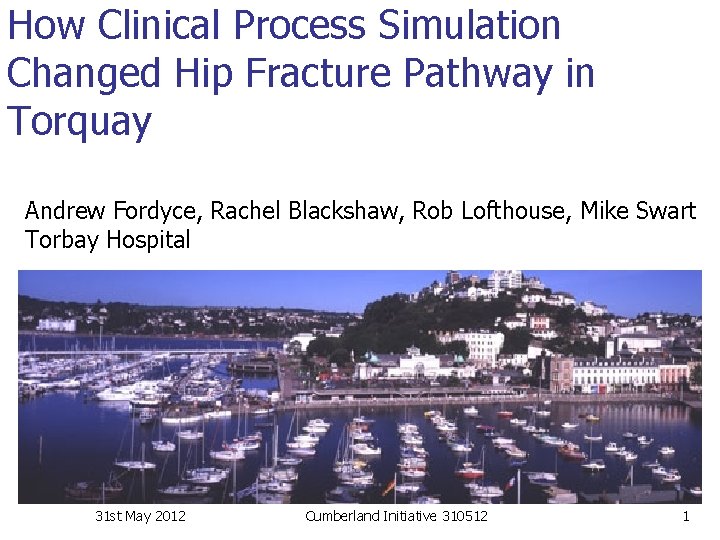 How Clinical Process Simulation Changed Hip Fracture Pathway in Torquay

Andrew Fordyce, Rachel Blackshaw, Rob Lofthouse, Mike Swart
Torbay Hospital

31st May 2012

Cumberland Initiative 310512

1